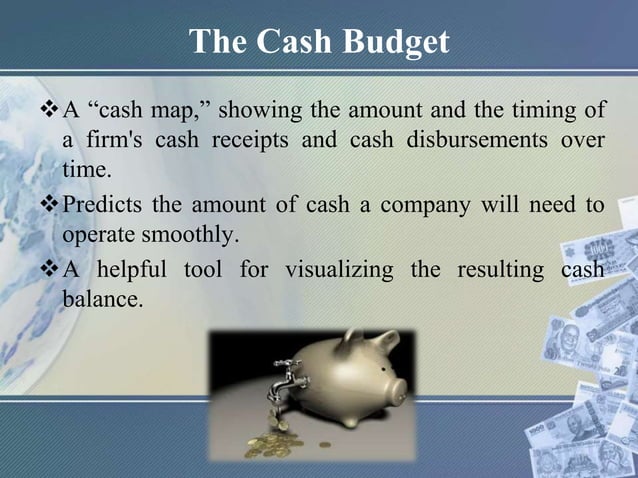 The Cash Budget

❖ A “cash map,” showing the amount and the timing of a firm's cash receipts and cash disbursements over time.

❖ Predicts the amount of cash a company will need to operate smoothly.

❖ A helpful tool for visualizing the resulting cash balance.